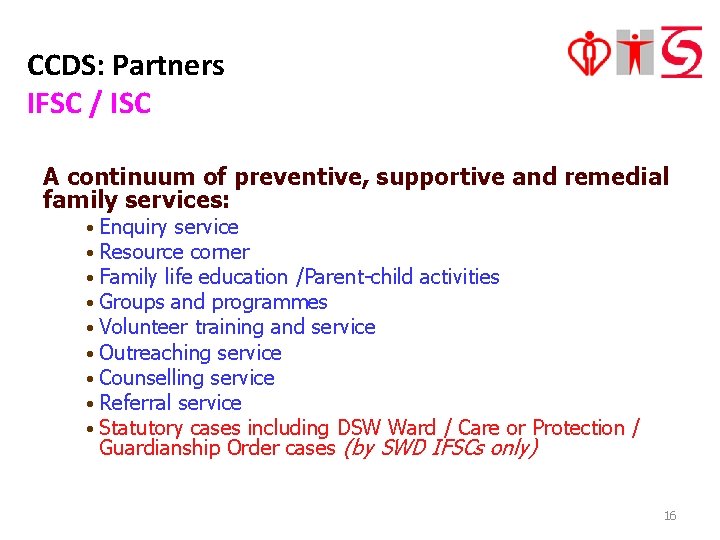 CCDS: Partners
IFSC / ISC

A continuum of preventive, supportive and remedial family services:

• Enquiry service
• Resource corner
• Family life education /Parent-child activities
• Groups and programmes
• Volunteer training and service
• Outreaching service
• Counselling service
• Referral service
• Statutory cases including DSW Ward / Care or Protection / Guardianship Order cases (by SWD IFSCs only)

16